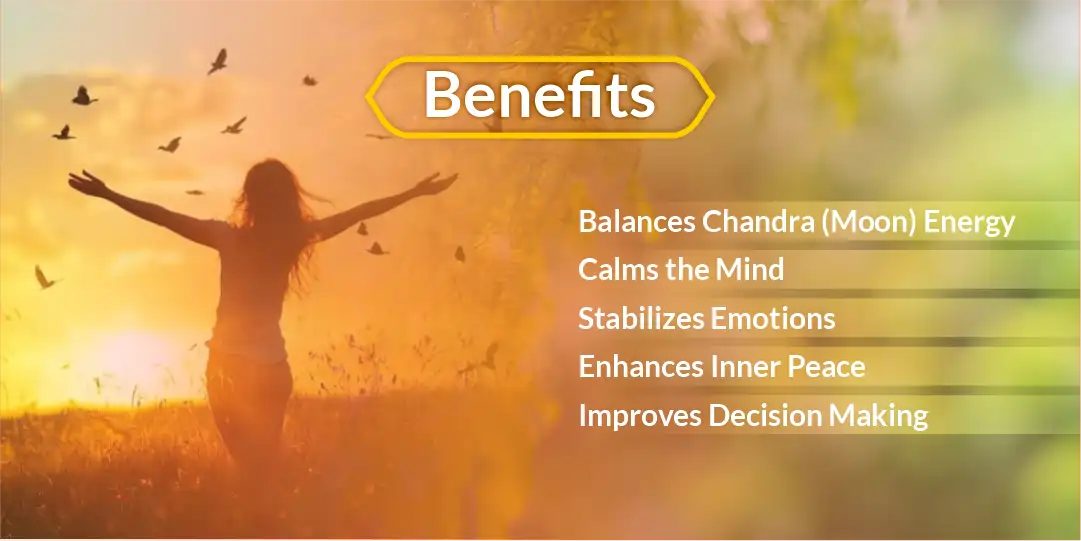 Benefits

Balances Chandra (Moon) Energy

Calms the Mind

Stabilizes Emotions

Enhances Inner Peace

Improves Decision Making